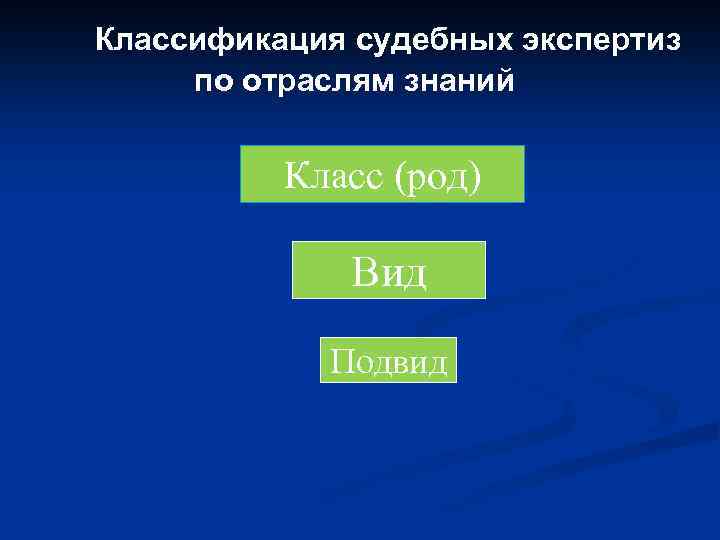 Классификация судебных экспертиз по отраслям знаний

Класс (род)

Вид

Подвид